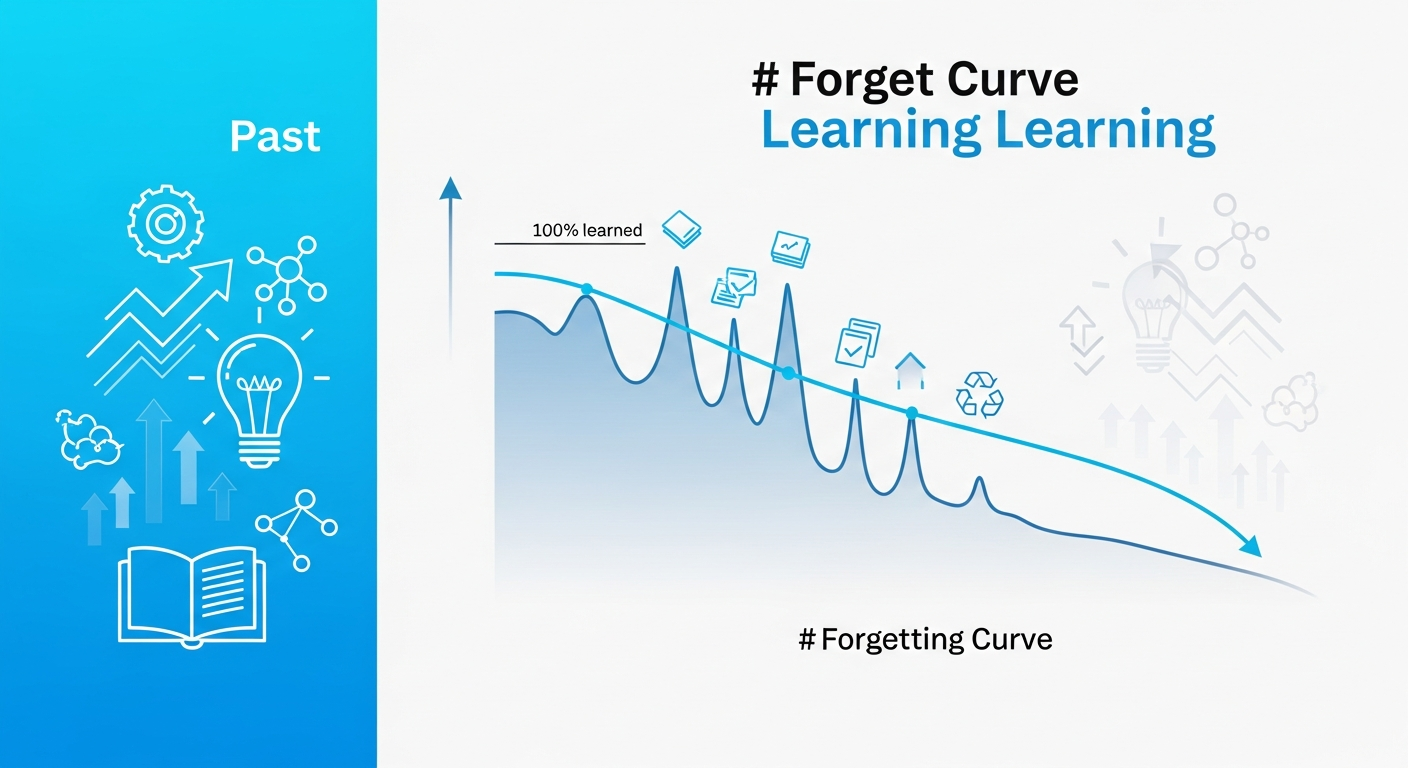 Past

# Forget Curve
Learning Learning

100% learned

# Forgetting Curve